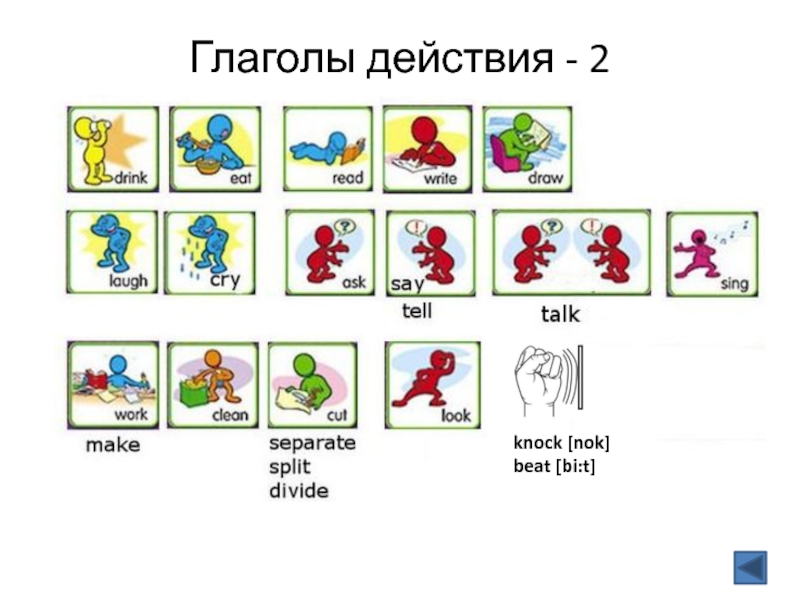 Глаголы действия - 2

drink
eat
read
write
draw

laugh
cry
ask
say
tell
talk
sing

work
make
clean
cut
separate
split
divide
look
knock [nok]
beat [bi:t]